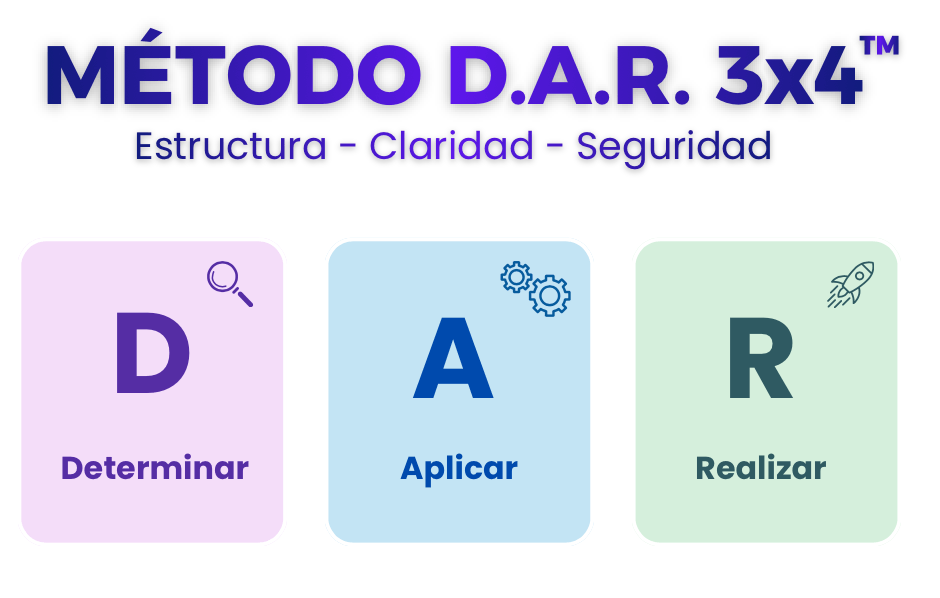 MÉTODO D.A.R. 3x4™
Estructura - Claridad - Seguridad

D
Determinar

A
Aplicar

R
Realizar